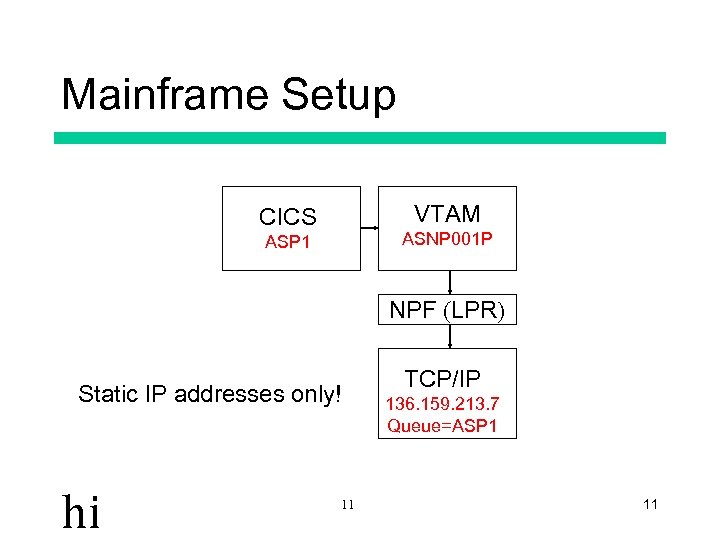 Mainframe Setup

CICS
ASP1

VTAM
ASNP001P

NPF (LPR)

TCP/IP
136.159.213.7
Queue=ASP1

Static IP addresses only!

hi

11

11